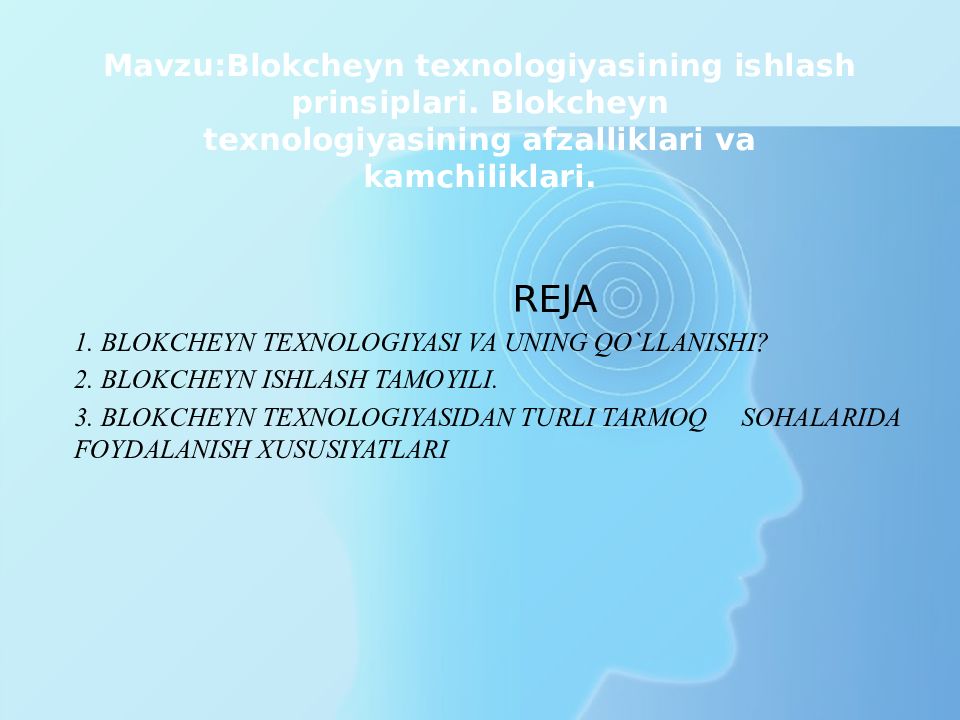 Mavzu:Blokcheyn texnologiyasining ishlash prinsiplari. Blokcheyn texnologiyasining afzalliklari va kamchiliklari.

REJA

1. BLOKCHEYN TEXNOLOGIYASI VA UNING QO`LLANISHI?

2. BLOKCHEYN ISHLASH TAMOYILI.

3. BLOKCHEYN TEXNOLOGIYASIDAN TURLI TARMOQ SOHALARIDA FOYDALANISH XUSUSIYATLARI